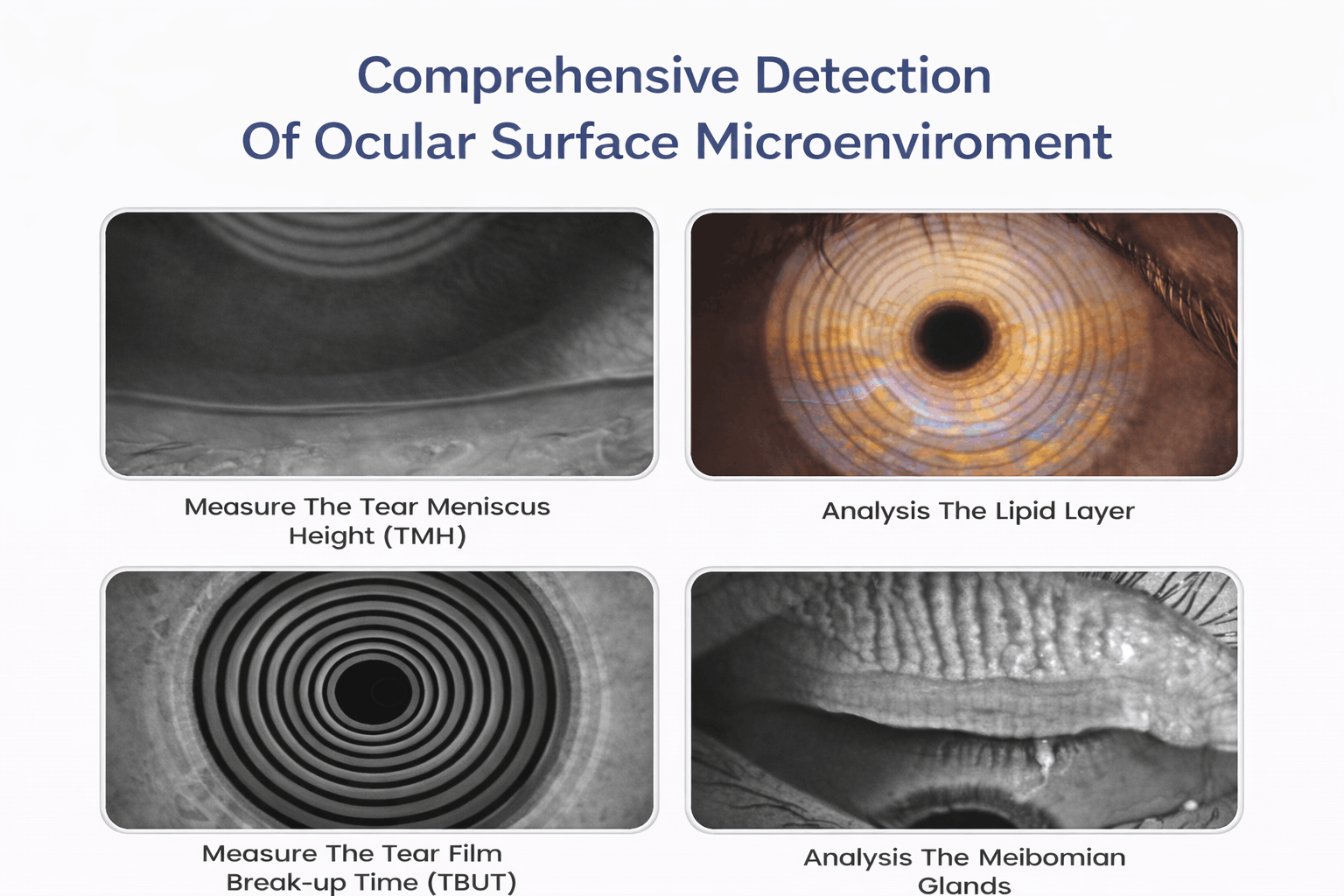 Comprehensive Detection
Of Ocular Surface Microenviroment

Measure The Tear Meniscus Height (TMH)

Analysis The Lipid Layer

Measure The Tear Film Break-up Time (TBUT)

Analysis The Meibomian Glands